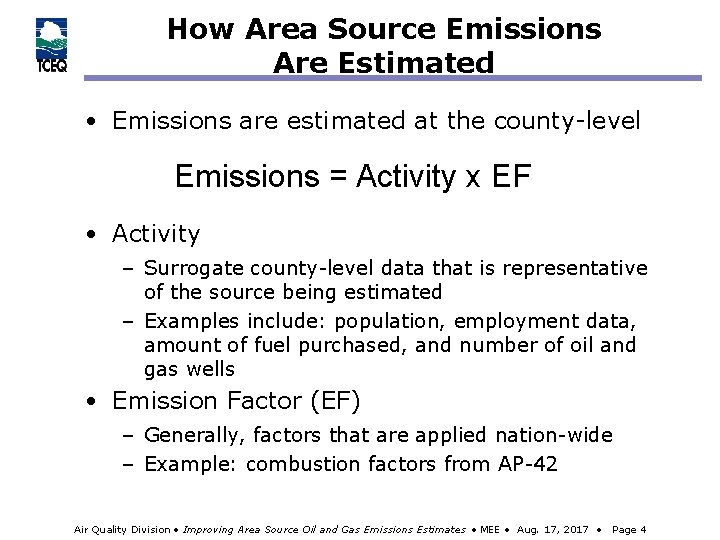 TCEQ

How Area Source Emissions Are Estimated

• Emissions are estimated at the county-level

Emissions = Activity x EF

• Activity
– Surrogate county-level data that is representative of the source being estimated
– Examples include: population, employment data, amount of fuel purchased, and number of oil and gas wells

• Emission Factor (EF)
– Generally, factors that are applied nation-wide
– Example: combustion factors from AP-42

Air Quality Division • Improving Area Source Oil and Gas Emissions Estimates • MEE • Aug. 17, 2017 • Page 4